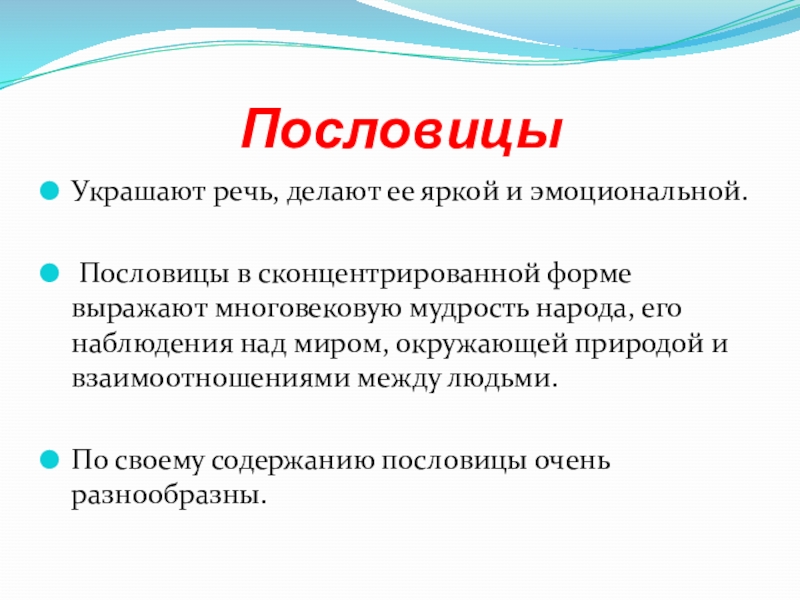 Пословицы

Украшают речь, делают ее яркой и эмоциональной.

Пословицы в сконцентрированной форме выражают многовековую мудрость народа, его наблюдения над миром, окружающей природой и взаимоотношениями между людьми.

По своему содержанию пословицы очень разнообразны.